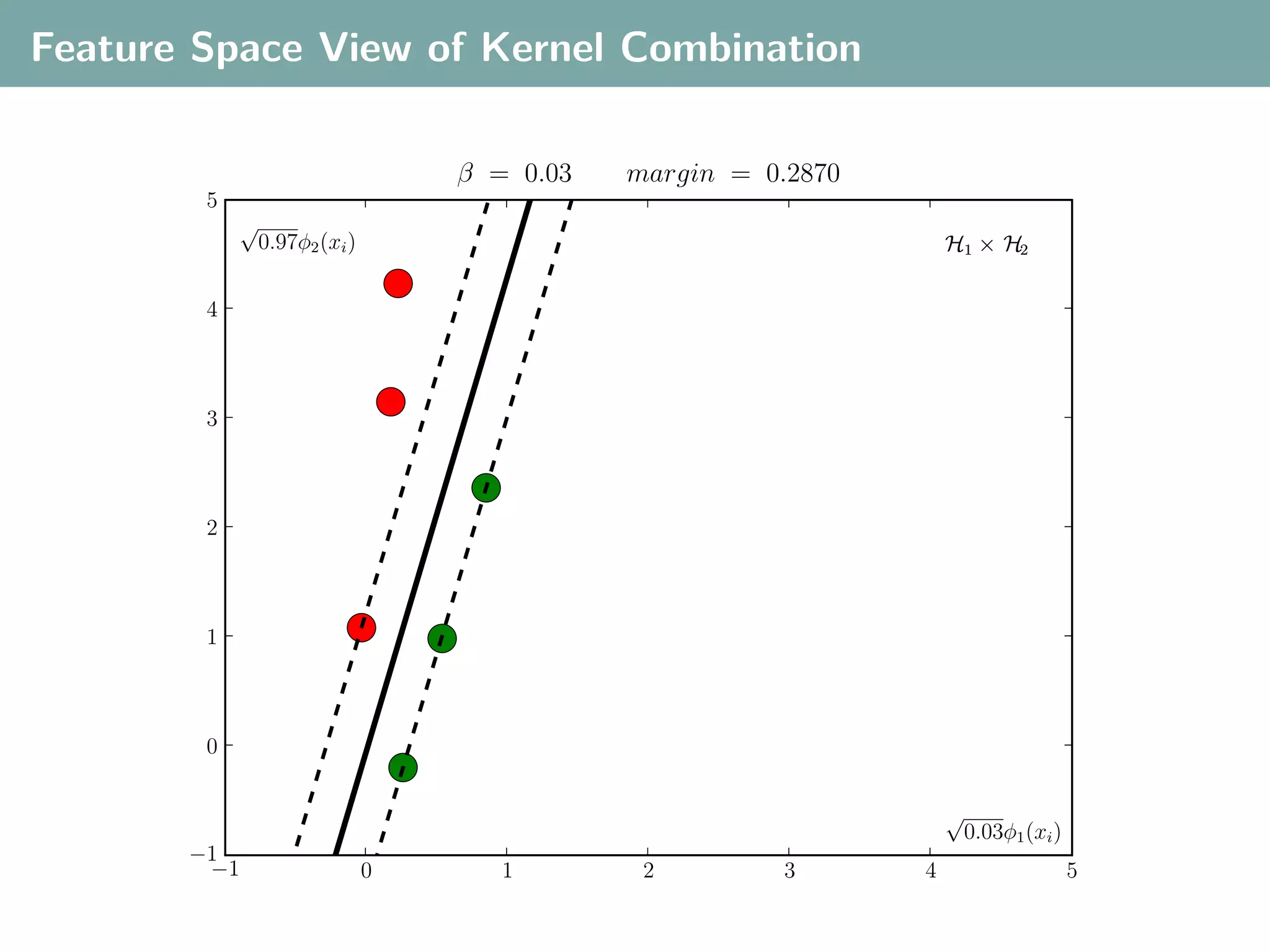 Feature Space View of Kernel Combination

$\beta = 0.03 \quad margin = 0.2870$

$\sqrt{0.97}\phi_2(x_i)$

$\mathcal{H}_1 \times \mathcal{H}_2$

5
4
3
2
1
0
$-1$

$\sqrt{0.03}\phi_1(x_i)$

$-1$ 0 1 2 3 4 5